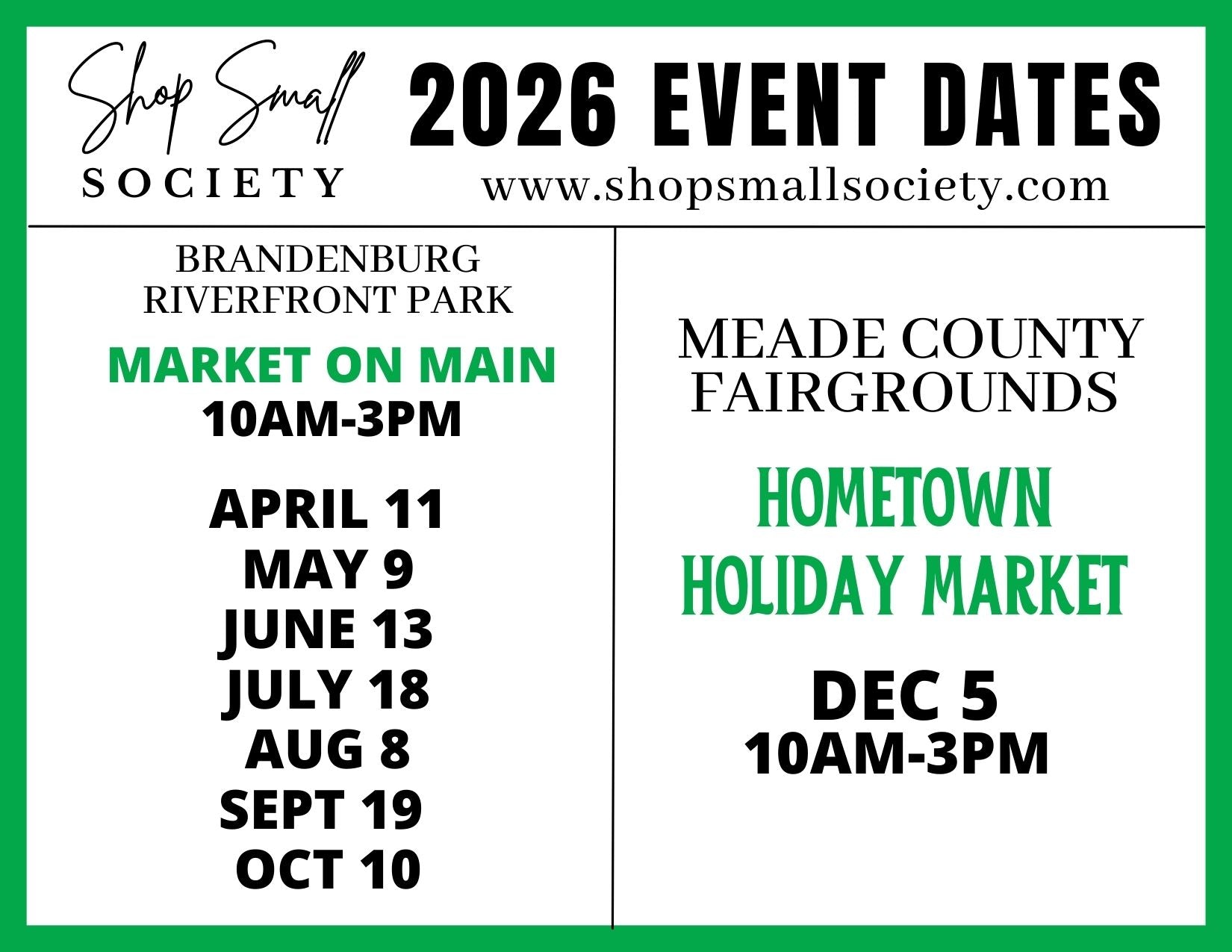 Shop Small
SOCIETY

2026 EVENT DATES
www.shopsmallsociety.com

BRANDENBURG RIVERFRONT PARK

MARKET ON MAIN
10AM-3PM

APRIL 11
MAY 9
JUNE 13
JULY 18
AUG 8
SEPT 19
OCT 10

MEADE COUNTY FAIRGROUNDS

HOMETOWN HOLIDAY MARKET

DEC 5
10AM-3PM